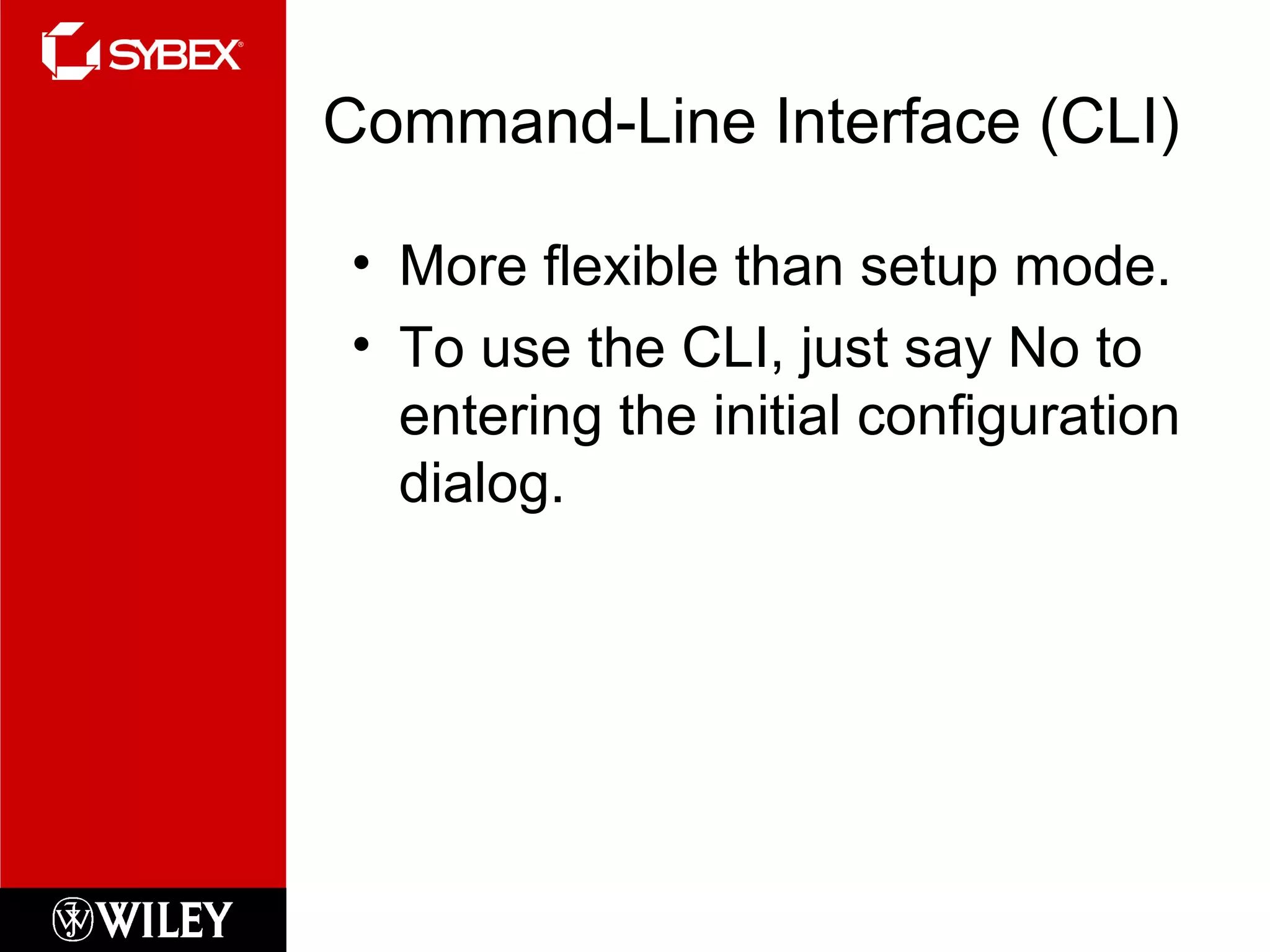 SYBEX®

Command-Line Interface (CLI)

• More flexible than setup mode.
• To use the CLI, just say No to entering the initial configuration dialog.

WILEY